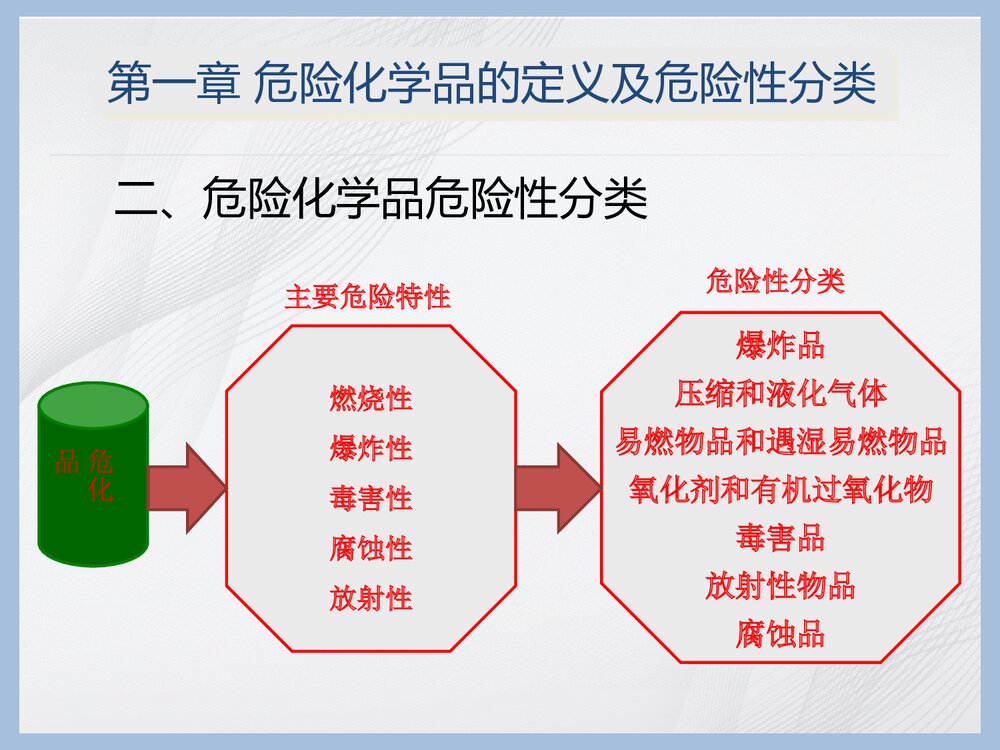 第一章 危险化学品的定义及危险性分类

二、危险化学品危险性分类

品 危
化

主要危险特性

燃烧性
爆炸性
毒害性
腐蚀性
放射性

危险性分类

爆炸品
压缩和液化气体
易燃物品和遇湿易燃物品
氧化剂和有机过氧化物
毒害品
放射性物品
腐蚀品